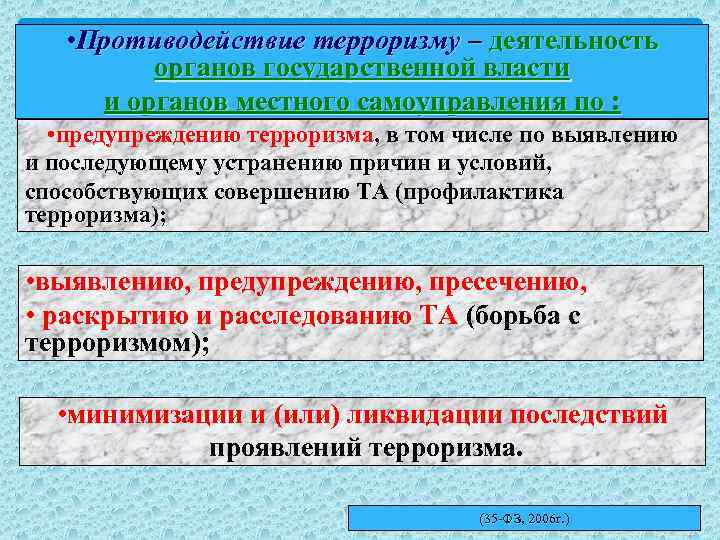 •Противодействие терроризму – деятельность органов государственной власти и органов местного самоуправления по :

•предупреждению терроризма, в том числе по выявлению и последующему устранению причин и условий, способствующих совершению ТА (профилактика терроризма);

•выявлению, предупреждению, пресечению,
• раскрытию и расследованию ТА (борьба с терроризмом);

•минимизации и (или) ликвидации последствий проявлений терроризма.

(35-ФЗ, 2006г.)